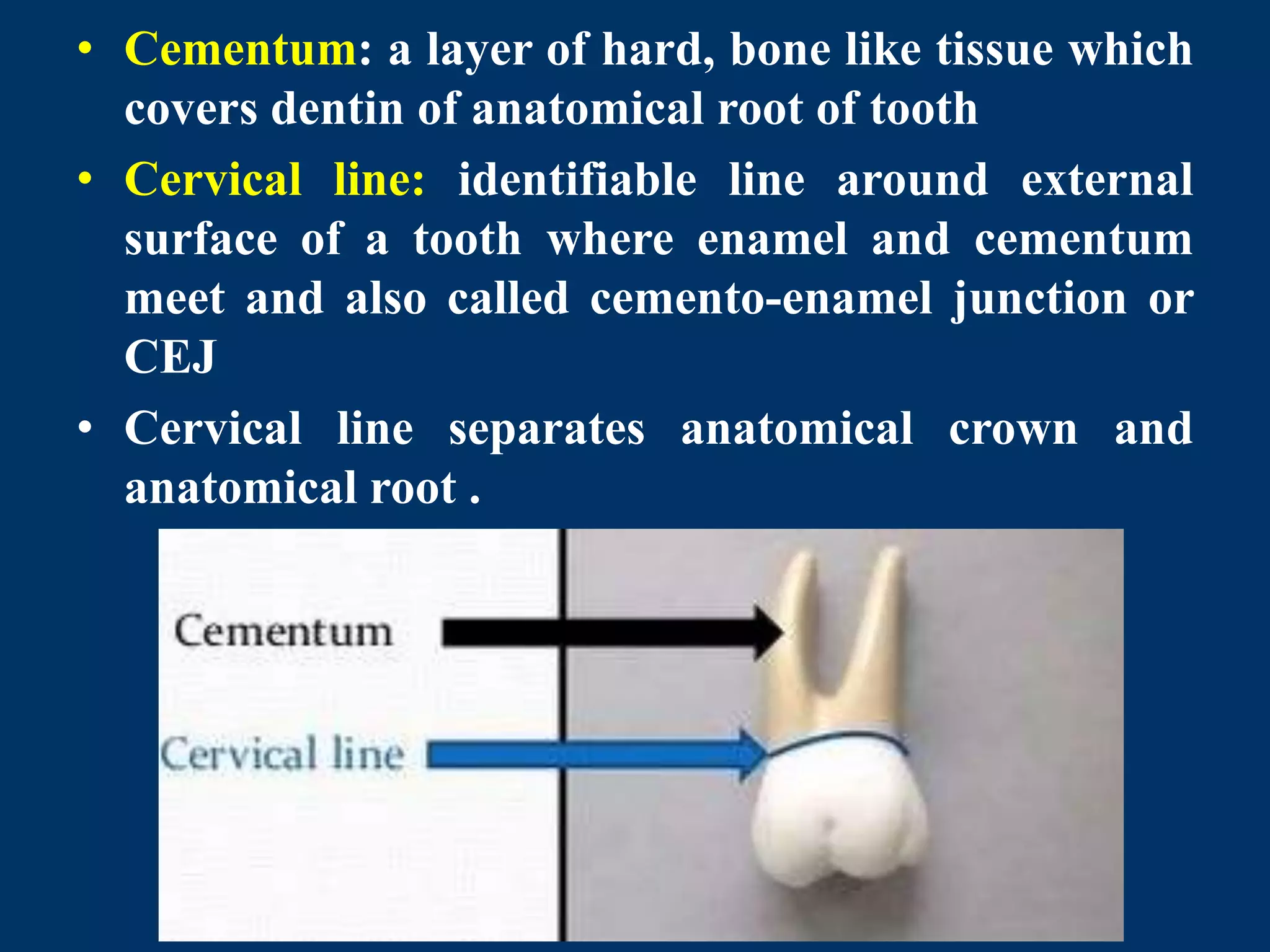 • Cementum: a layer of hard, bone like tissue which covers dentin of anatomical root of tooth

• Cervical line: identifiable line around external surface of a tooth where enamel and cementum meet and also called cemento-enamel junction or CEJ

• Cervical line separates anatomical crown and anatomical root .

Cementum

Cervical line